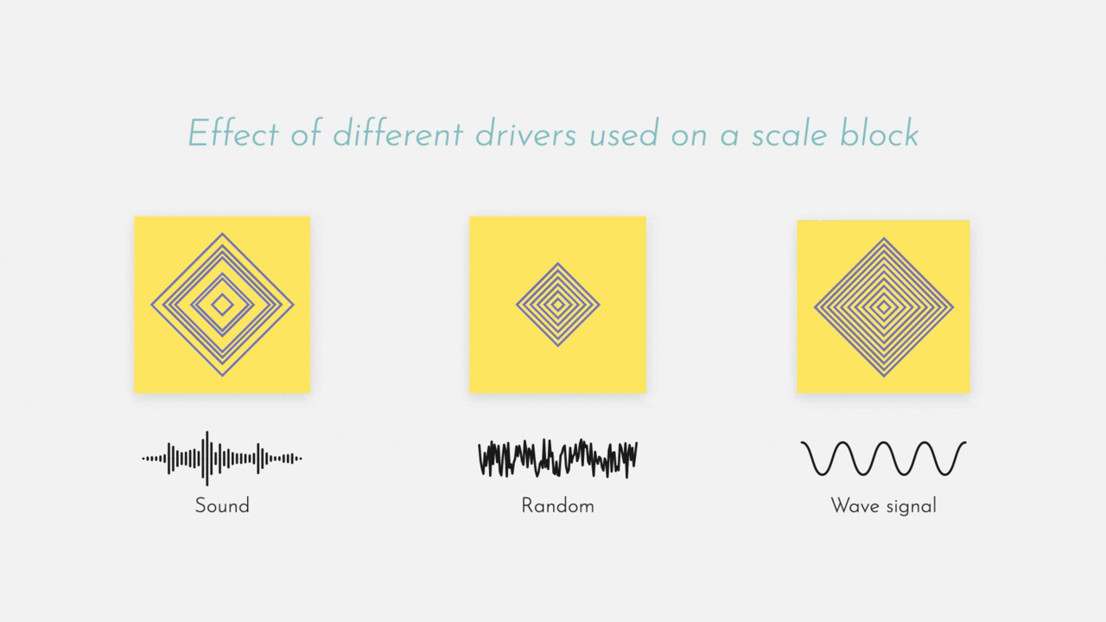 Effect of different drivers used on a scale block

Sound

Random

Wave signal